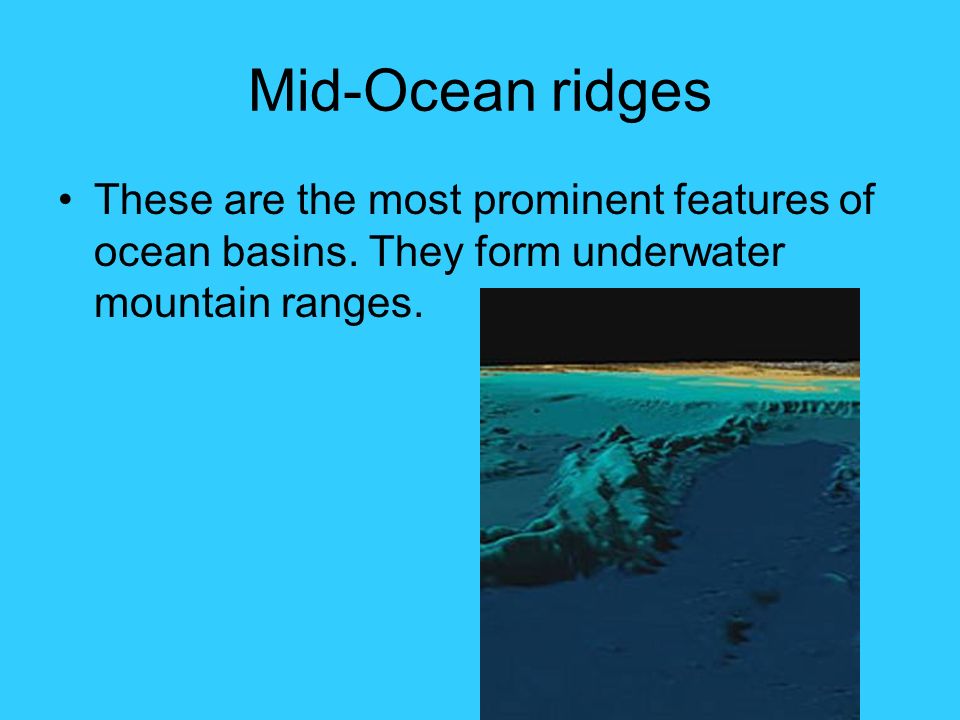 Mid-Ocean ridges

• These are the most prominent features of ocean basins. They form underwater mountain ranges.